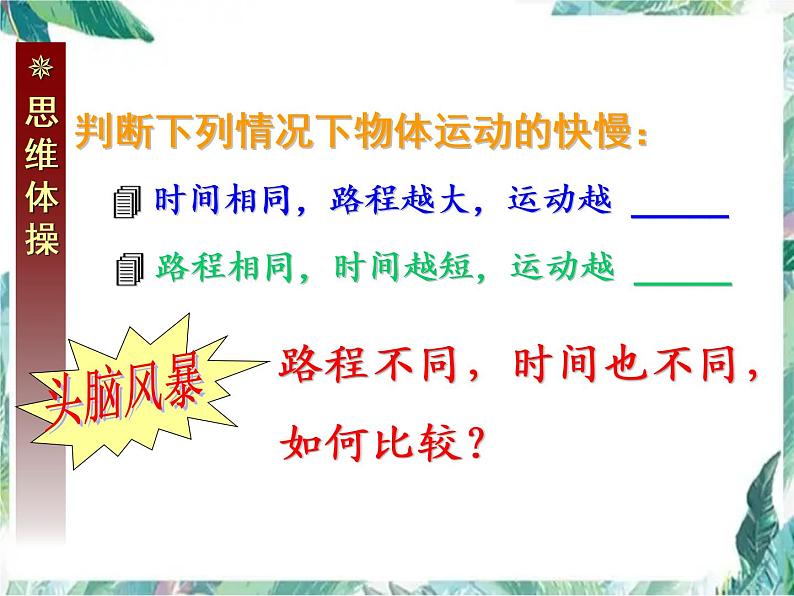 思维体操

判断下列情况下物体运动的快慢：

时间相同，路程越大，运动越 ______

路程相同，时间越短，运动越 ______

头脑风暴

路程不同，时间也不同，如何比较？